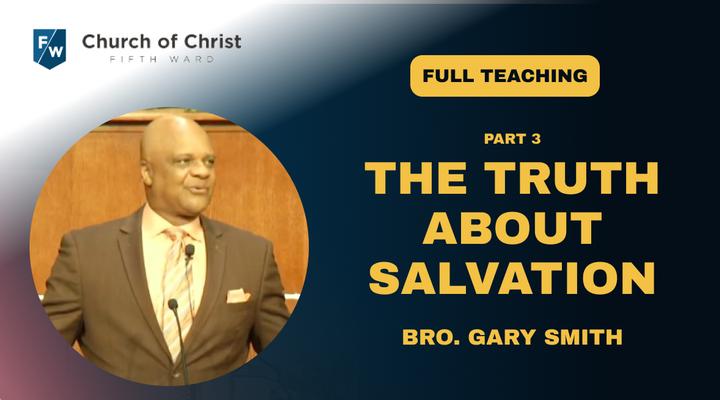 FW
Church of Christ
FIFTH WARD

FULL TEACHING

PART 3
THE TRUTH ABOUT SALVATION

BRO. GARY SMITH